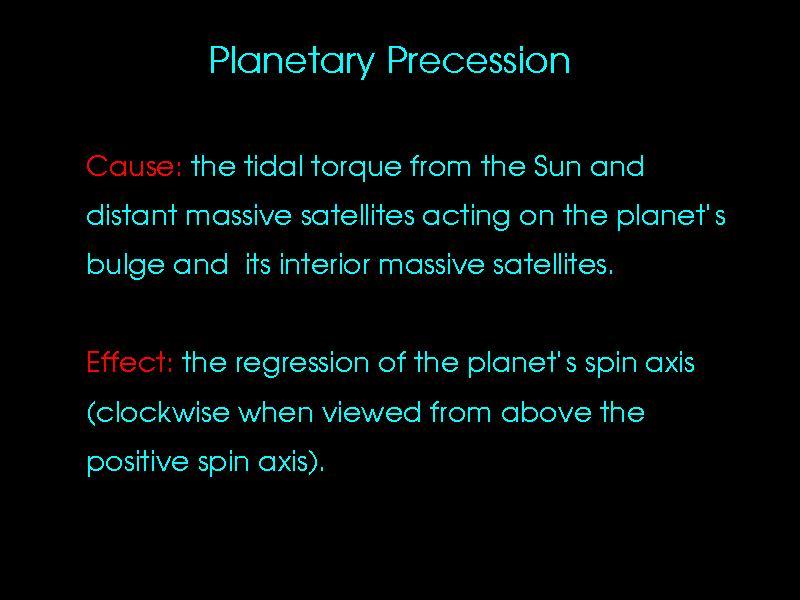 Planetary Precession

Cause: the tidal torque from the Sun and distant massive satellites acting on the planet's bulge and its interior massive satellites.

Effect: the regression of the planet's spin axis (clockwise when viewed from above the positive spin axis).